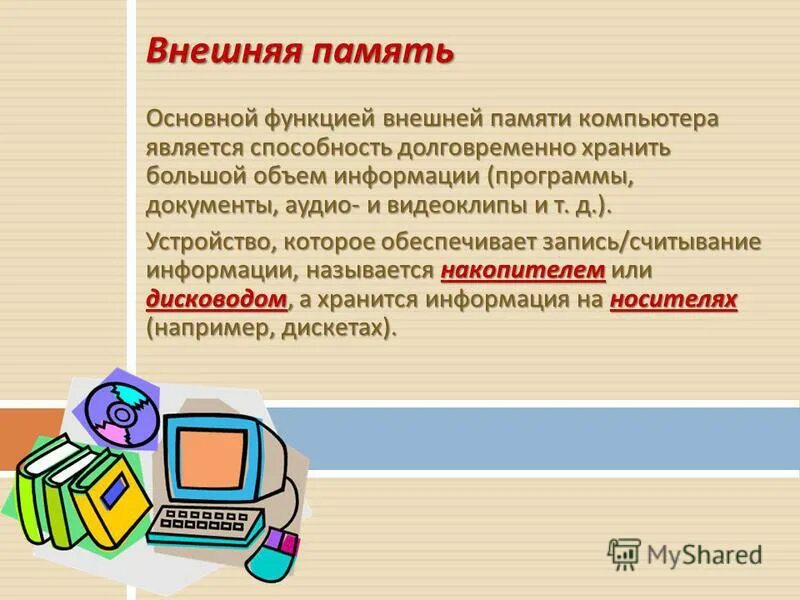 Внешняя память

Основной функцией внешней памяти компьютера является способность долговременно хранить большой объем информации (программы, документы, аудио- и видеоклипы и т. д.).

Устройство, которое обеспечивает запись/считывание информации, называется накопителем или дисководом, а хранится информация на носителях (например, дискетах).

MyShared